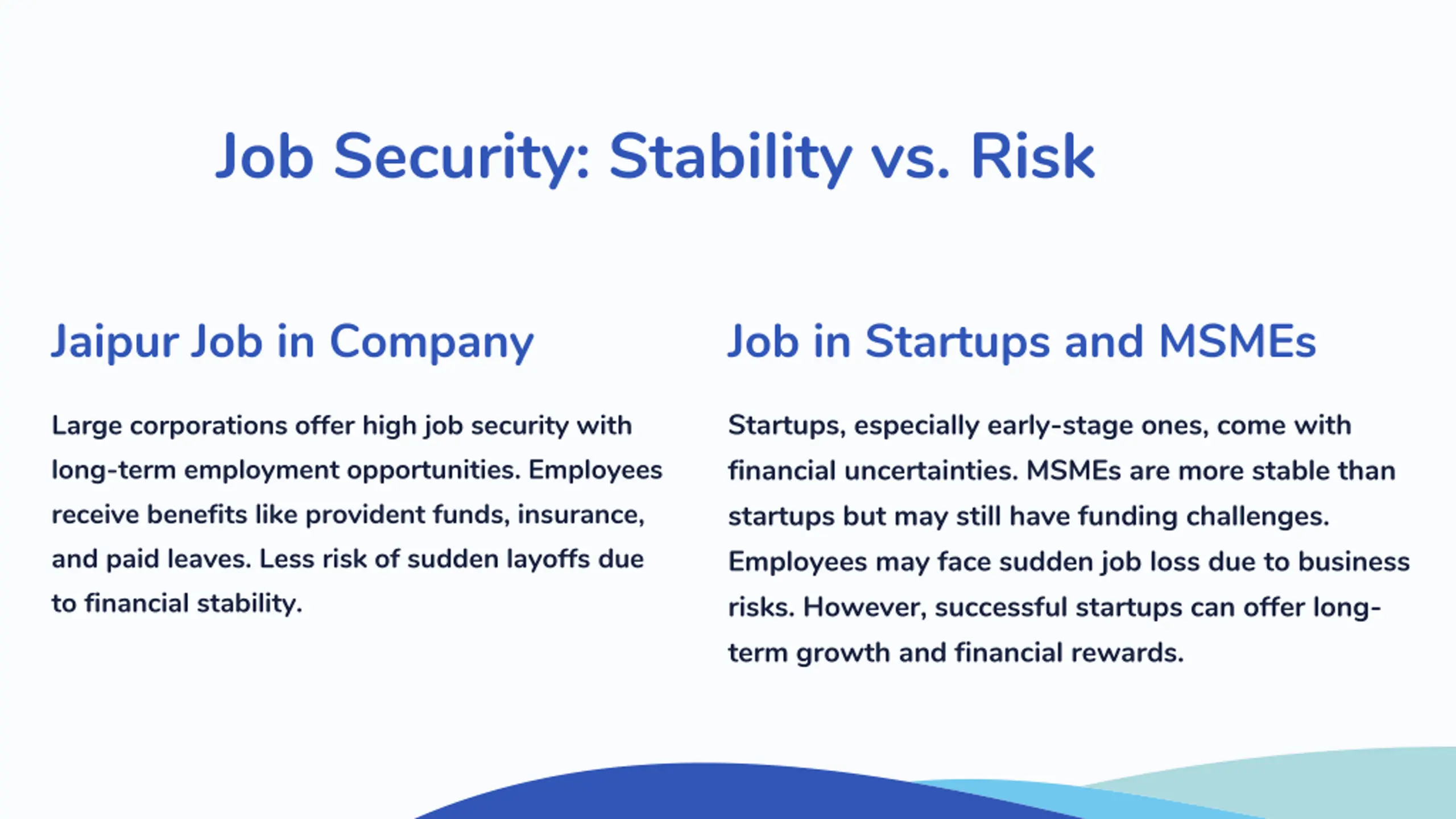 Job Security: Stability vs. Risk

Jaipur Job in Company

Large corporations offer high job security with long-term employment opportunities. Employees receive benefits like provident funds, insurance, and paid leaves. Less risk of sudden layoffs due to financial stability.

Job in Startups and MSMEs

Startups, especially early-stage ones, come with financial uncertainties. MSMEs are more stable than startups but may still have funding challenges. Employees may face sudden job loss due to business risks. However, successful startups can offer long-term growth and financial rewards.